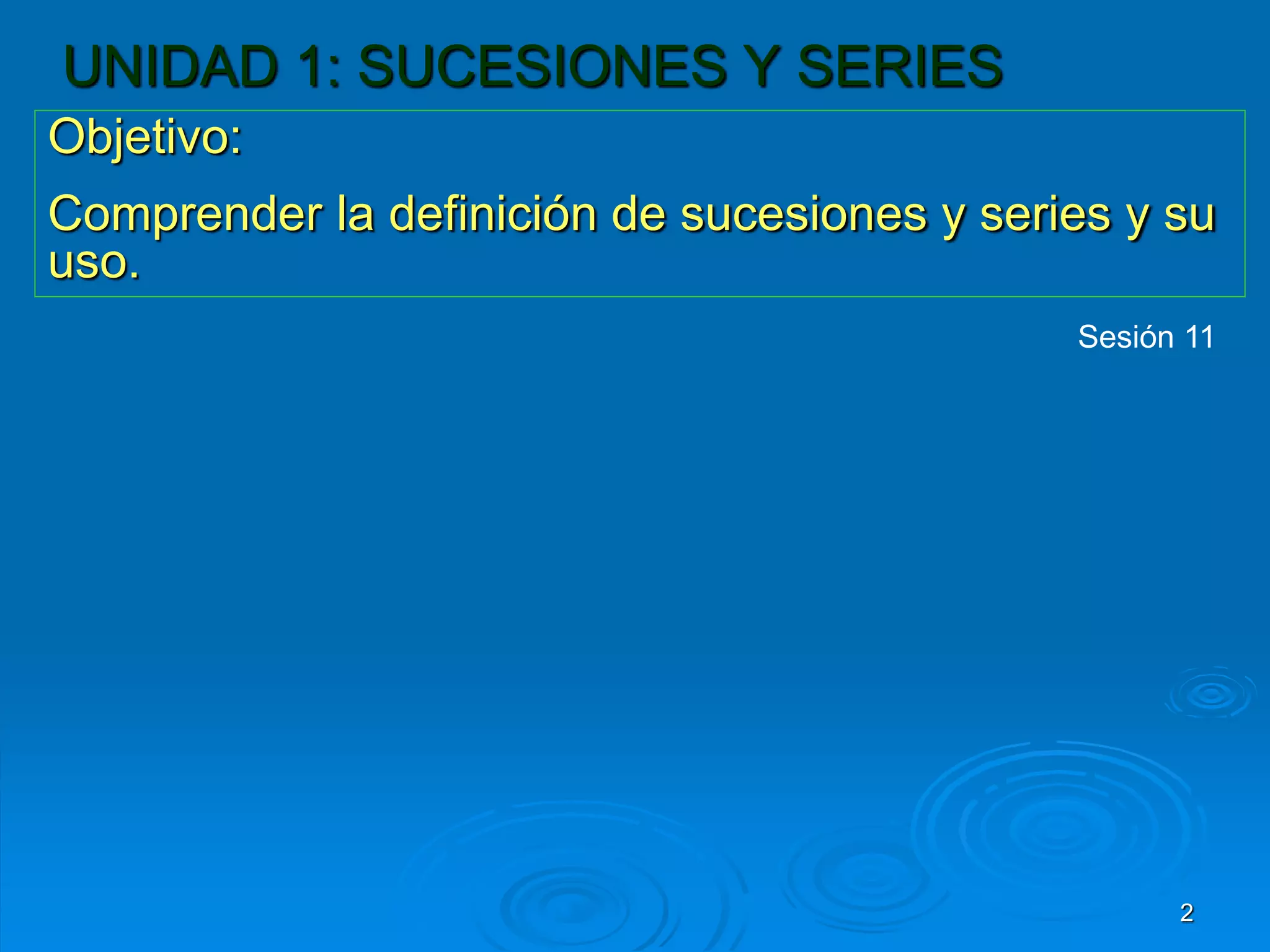 UNIDAD 1: SUCESIONES Y SERIES

Objetivo:

Comprender la definición de sucesiones y series y su uso.

Sesión 11

2